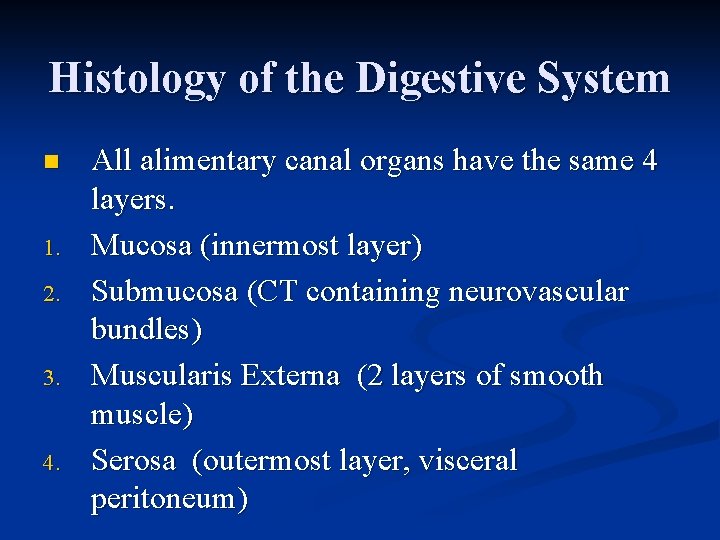 Histology of the Digestive System

■ All alimentary canal organs have the same 4 layers.

1. Mucosa (innermost layer)
2. Submucosa (CT containing neurovascular bundles)
3. Muscularis Externa (2 layers of smooth muscle)
4. Serosa (outermost layer, visceral peritoneum)